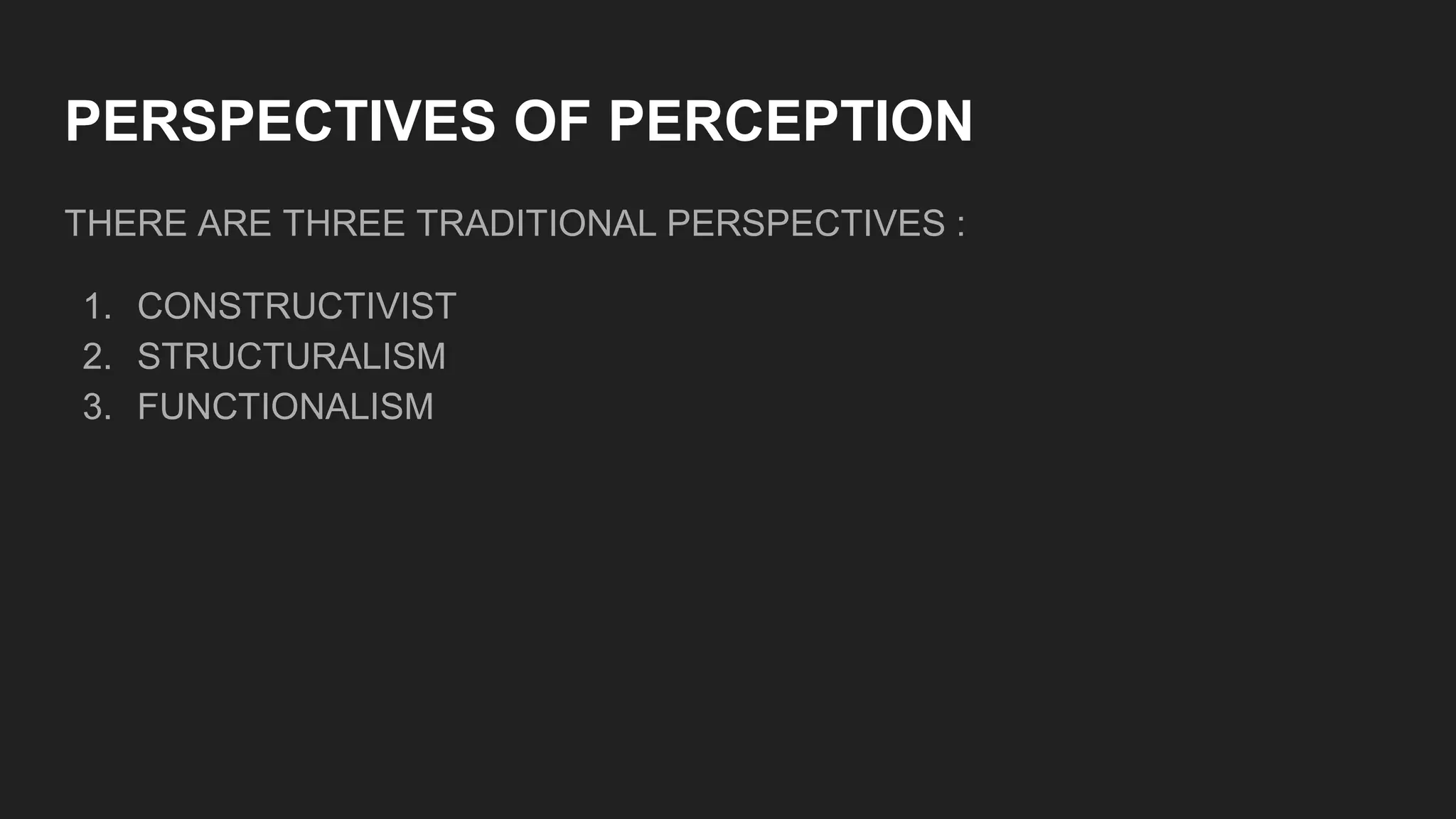 PERSPECTIVES OF PERCEPTION

THERE ARE THREE TRADITIONAL PERSPECTIVES :

1. CONSTRUCTIVIST
2. STRUCTURALISM
3. FUNCTIONALISM